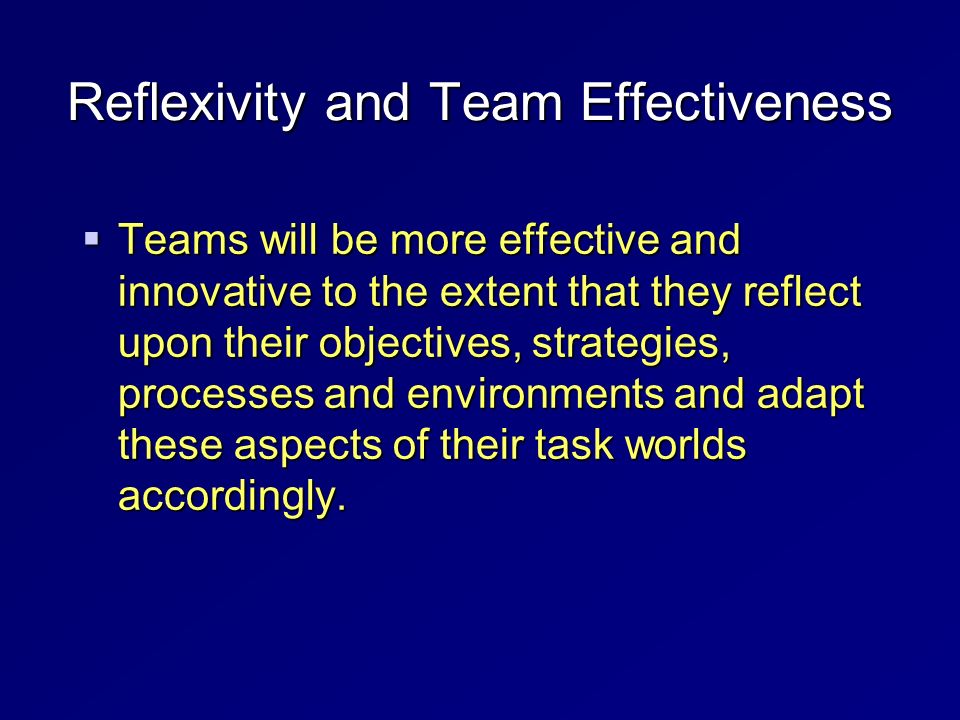 Reflexivity and Team Effectiveness

▪ Teams will be more effective and innovative to the extent that they reflect upon their objectives, strategies, processes and environments and adapt these aspects of their task worlds accordingly.